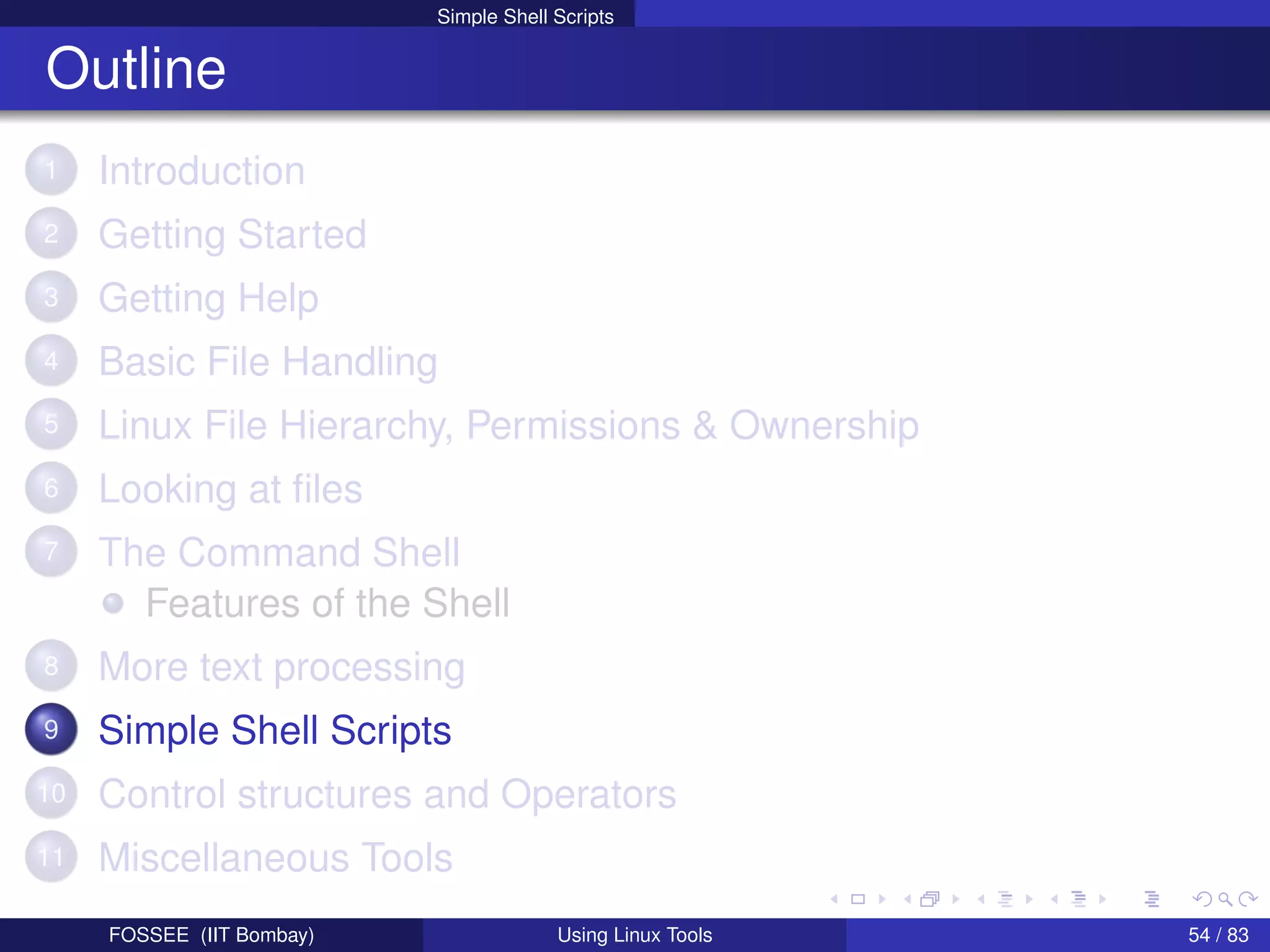 Simple Shell Scripts

Outline

1 Introduction
2 Getting Started
3 Getting Help
4 Basic File Handling
5 Linux File Hierarchy, Permissions & Ownership
6 Looking at files
7 The Command Shell
Features of the Shell
8 More text processing
9 Simple Shell Scripts
10 Control structures and Operators
11 Miscellaneous Tools

FOSSEE (IIT Bombay) Using Linux Tools 54 / 83